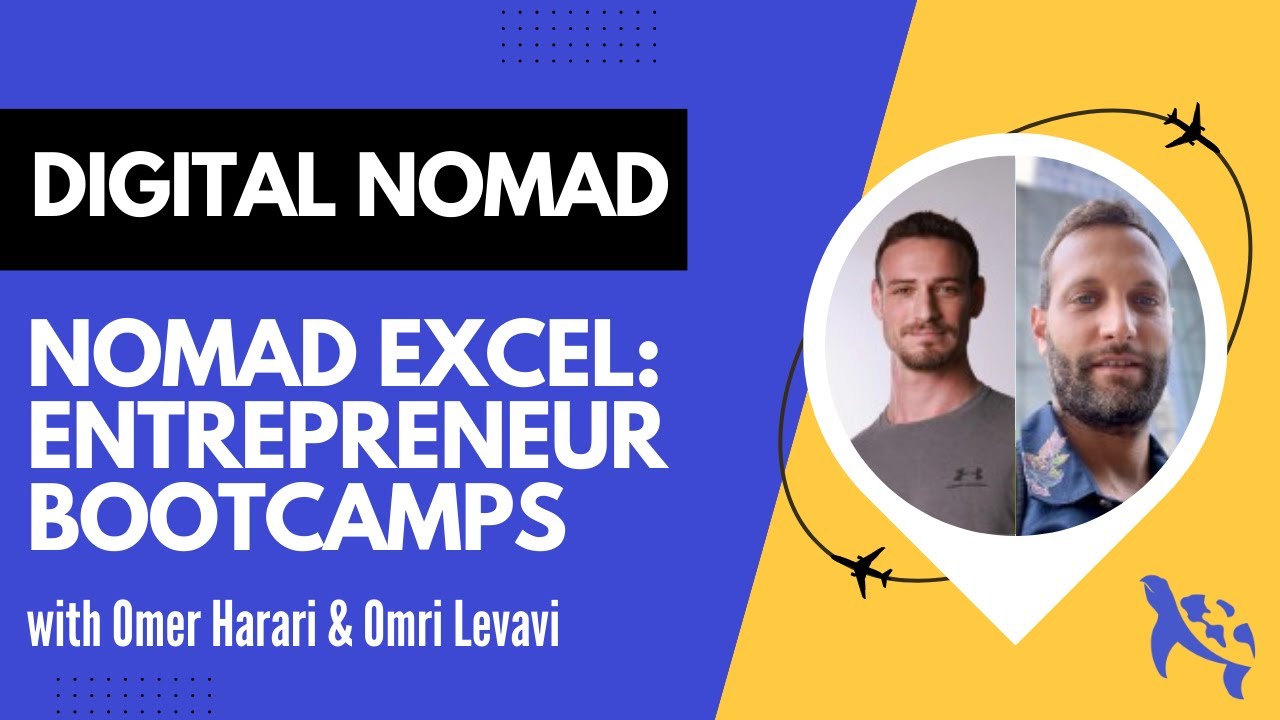 DIGITAL NOMAD

NOMAD EXCEL: ENTREPRENEUR BOOTCAMPS

with Omer Harari & Omri Levavi